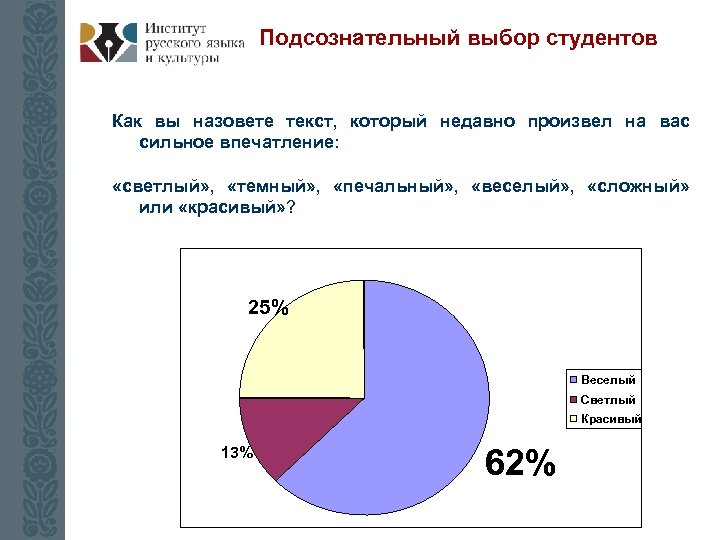 Институт русского языка и культуры

Подсознательный выбор студентов

Как вы назовете текст, который недавно произвел на вас сильное впечатление:

«светлый», «темный», «печальный», «веселый», «сложный» или «красивый»?

25%

13%

62%

Веселый
Светлый
Красивый